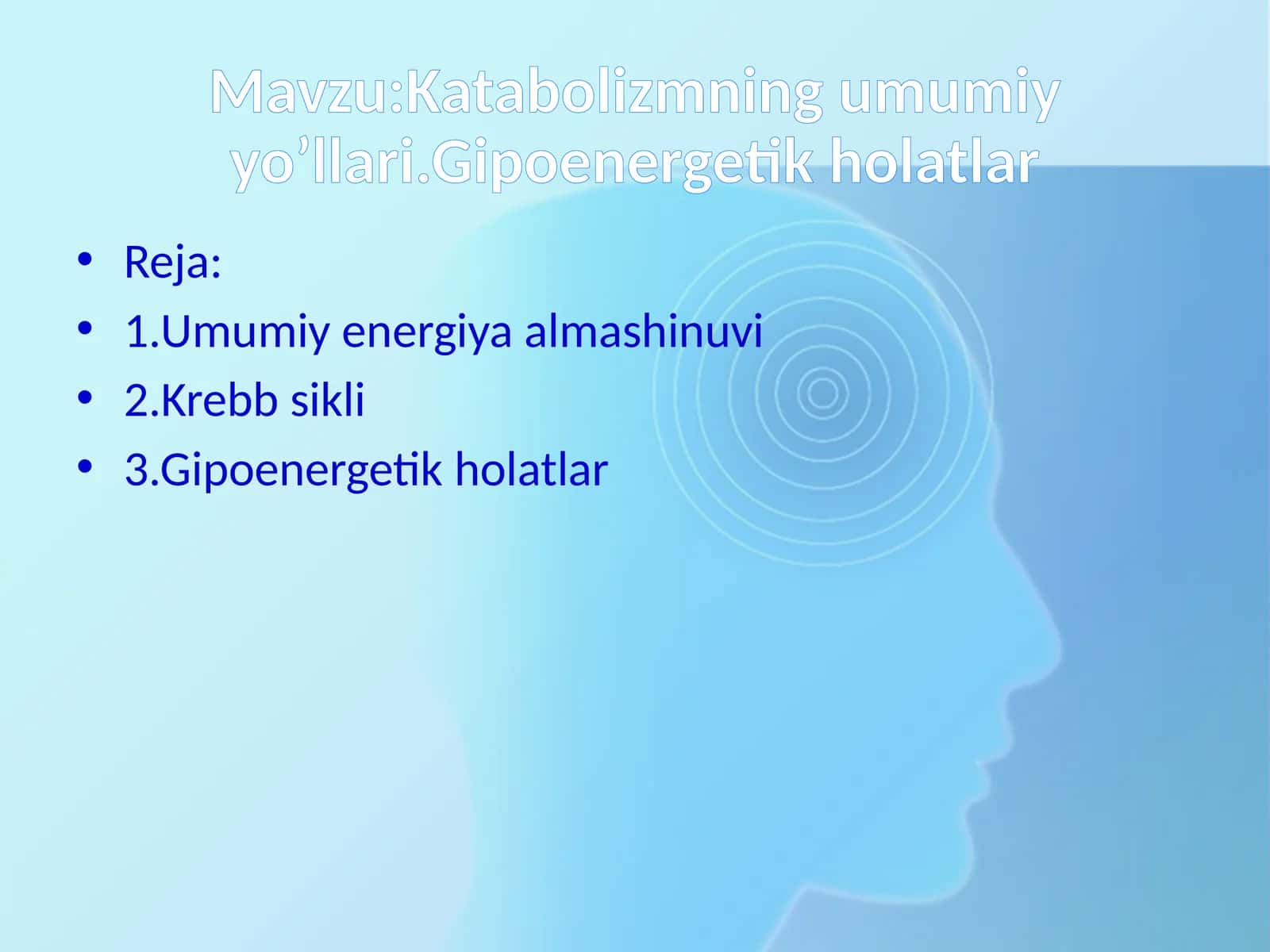 Mavzu:Katabolizmning umumiy yo’llari.Gipoenergetik holatlar

• Reja:
• 1.Umumiy energiya almashinuvi
• 2.Krebb sikli
• 3.Gipoenergetik holatlar